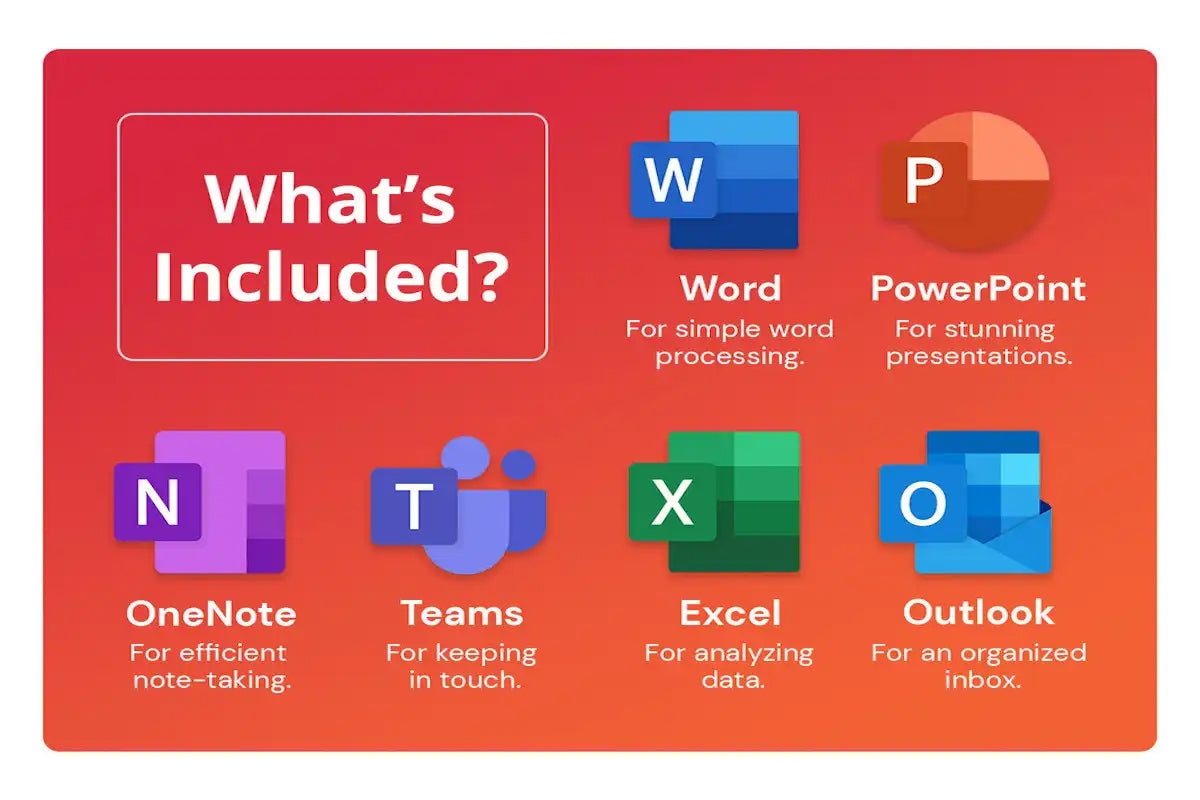 What's Included?

W

Word
For simple word processing.

P

PowerPoint
For stunning presentations.

N

OneNote
For efficient note-taking.

T

Teams
For keeping in touch.

X

Excel
For analyzing data.

O

Outlook
For an organized inbox.